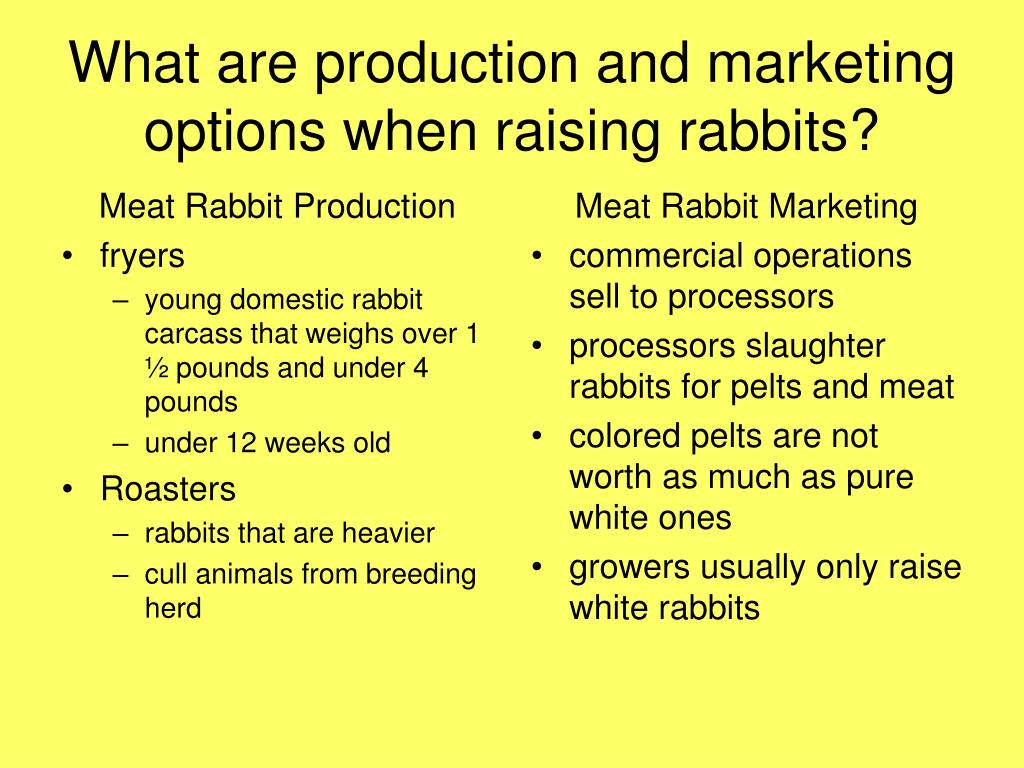 What are production and marketing options when raising rabbits?

Meat Rabbit Production

• fryers
– young domestic rabbit carcass that weighs over 1 ½ pounds and under 4 pounds
– under 12 weeks old
• Roasters
– rabbits that are heavier
– cull animals from breeding herd

Meat Rabbit Marketing

• commercial operations sell to processors
• processors slaughter rabbits for pelts and meat
• colored pelts are not worth as much as pure white ones
• growers usually only raise white rabbits